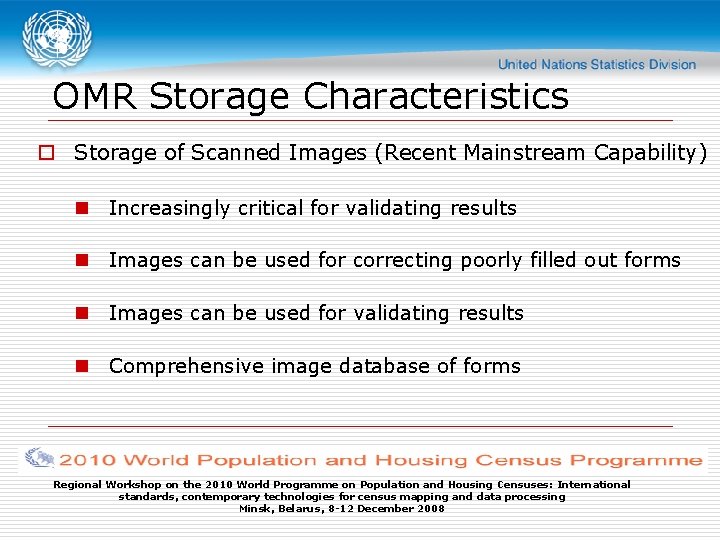 United Nations Statistics Division

OMR Storage Characteristics

Storage of Scanned Images (Recent Mainstream Capability)

Increasingly critical for validating results

Images can be used for correcting poorly filled out forms

Images can be used for validating results

Comprehensive image database of forms

2010 World Population and Housing Census Programme

Regional Workshop on the 2010 World Programme on Population and Housing Censuses: International standards, contemporary technologies for census mapping and data processing
Minsk, Belarus, 8-12 December 2008